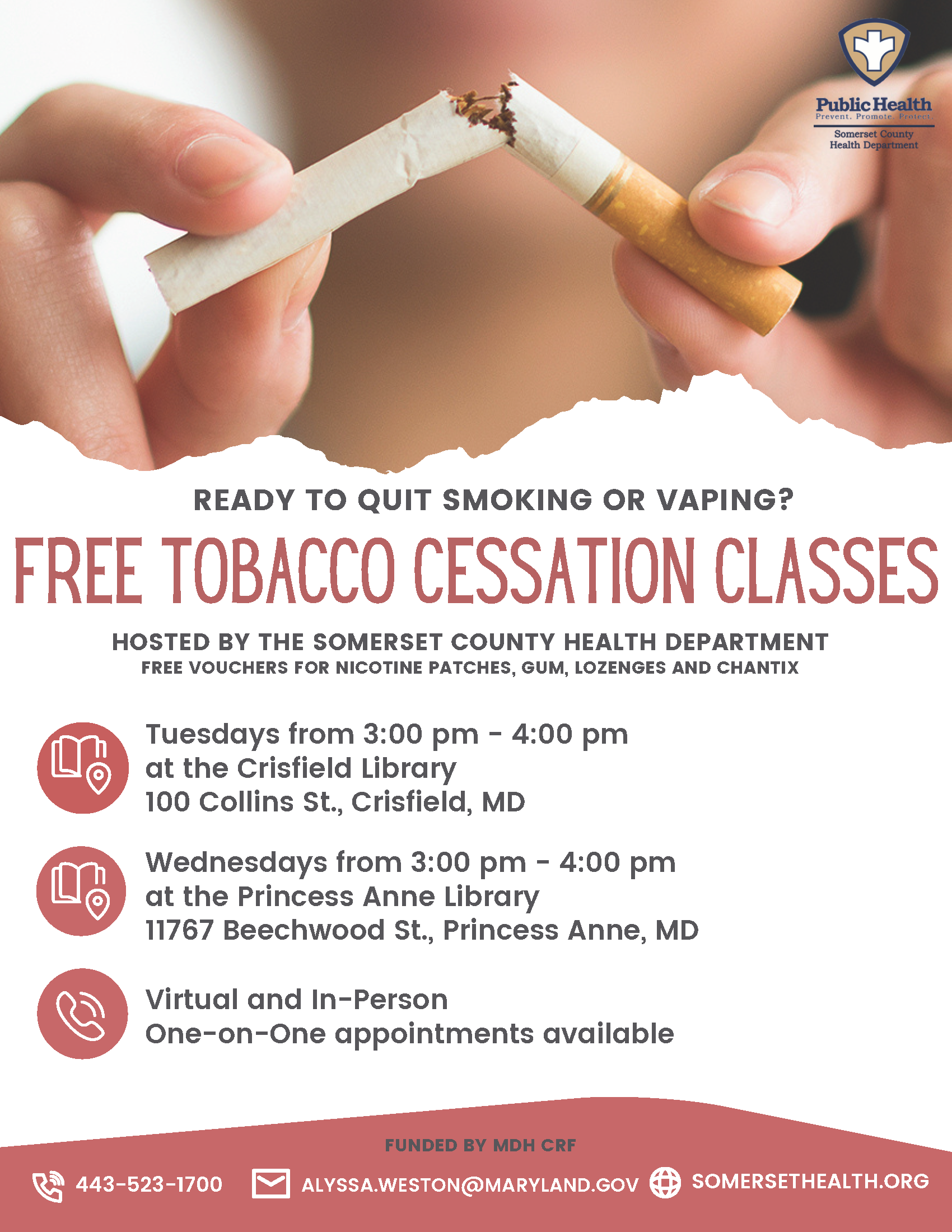 Public Health
Prevent. Promote. Protect.
Somerset County Health Department

READY TO QUIT SMOKING OR VAPING?

FREE TOBACCO CESSATION CLASSES

HOSTED BY THE SOMERSET COUNTY HEALTH DEPARTMENT
FREE VOUCHERS FOR NICOTINE PATCHES, GUM, LOZENGES AND CHANTIX

Tuesdays from 3:00 pm - 4:00 pm
at the Crisfield Library
100 Collins St., Crisfield, MD

Wednesdays from 3:00 pm - 4:00 pm
at the Princess Anne Library
11767 Beechwood St., Princess Anne, MD

Virtual and In-Person
One-on-One appointments available

FUNDED BY MDH CRF

443-523-1700 ALYSSA.WESTON@MARYLAND.GOV SOMERSETHEALTH.ORG